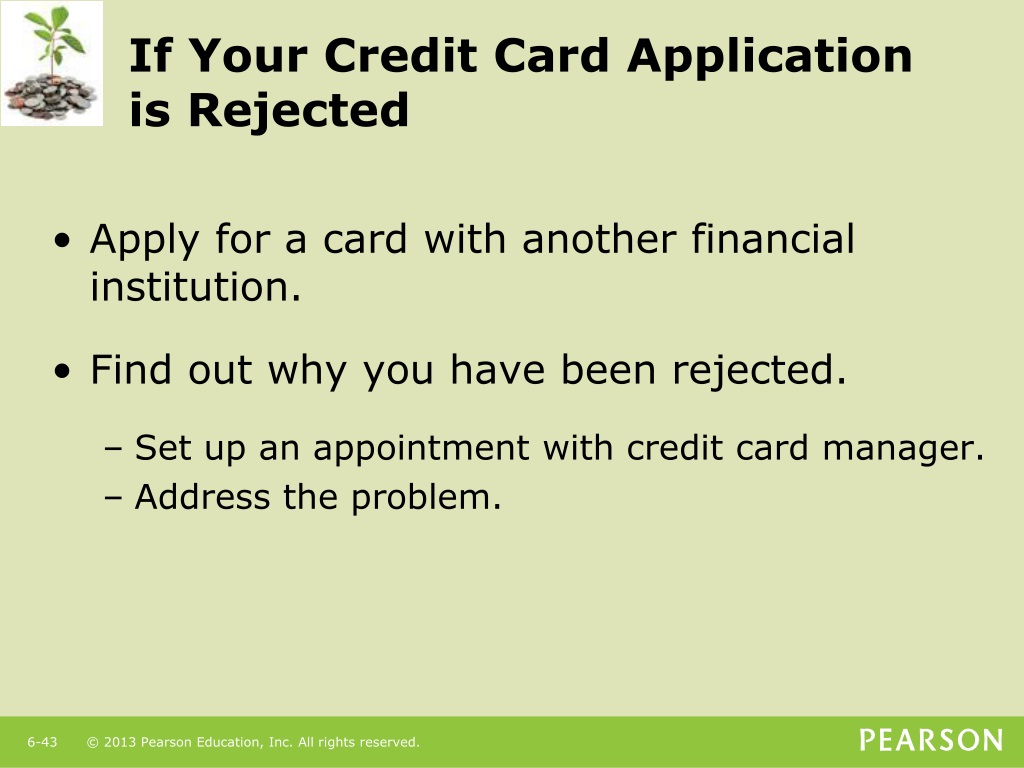 If Your Credit Card Application is Rejected

• Apply for a card with another financial institution.

• Find out why you have been rejected.

– Set up an appointment with credit card manager.
– Address the problem.

6-43 © 2013 Pearson Education, Inc. All rights reserved.

PEARSON